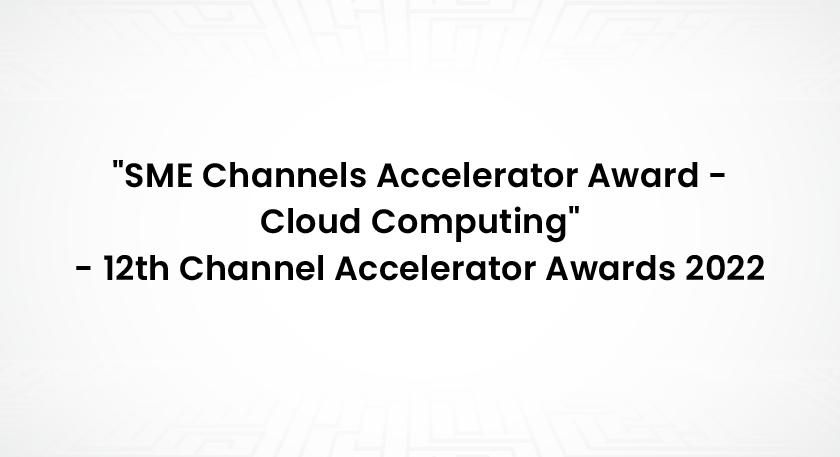 "SME Channels Accelerator Award - Cloud Computing"
- 12th Channel Accelerator Awards 2022